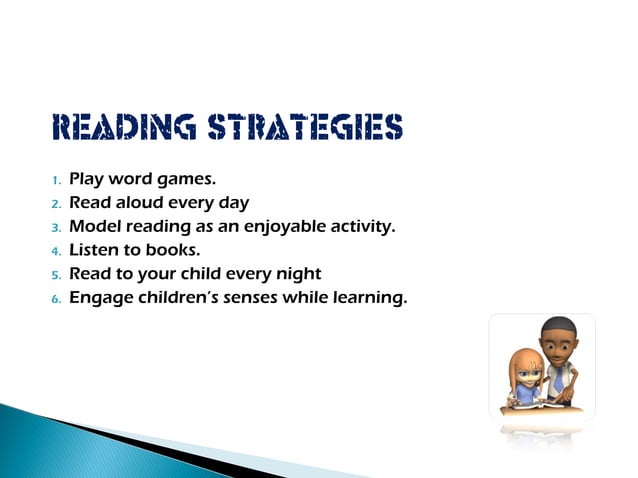 READING STRATEGIES

1. Play word games.
2. Read aloud every day
3. Model reading as an enjoyable activity.
4. Listen to books.
5. Read to your child every night
6. Engage children's senses while learning.